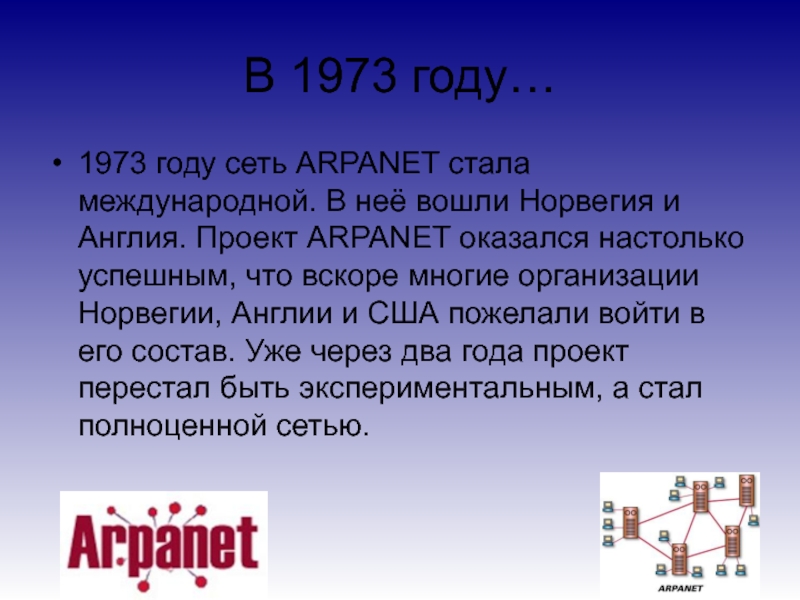 В 1973 году…

• 1973 году сеть ARPANET стала международной. В неё вошли Норвегия и Англия. Проект ARPANET оказался настолько успешным, что вскоре многие организации Норвегии, Англии и США пожелали войти в его состав. Уже через два года проект перестал быть экспериментальным, а стал полноценной сетью.

Arpanet

ARPANET